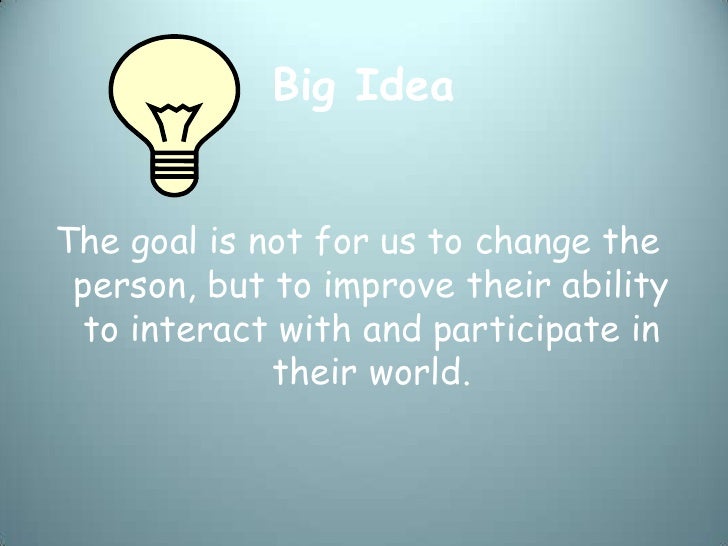 Big Idea

The goal is not for us to change the person, but to improve their ability to interact with and participate in their world.